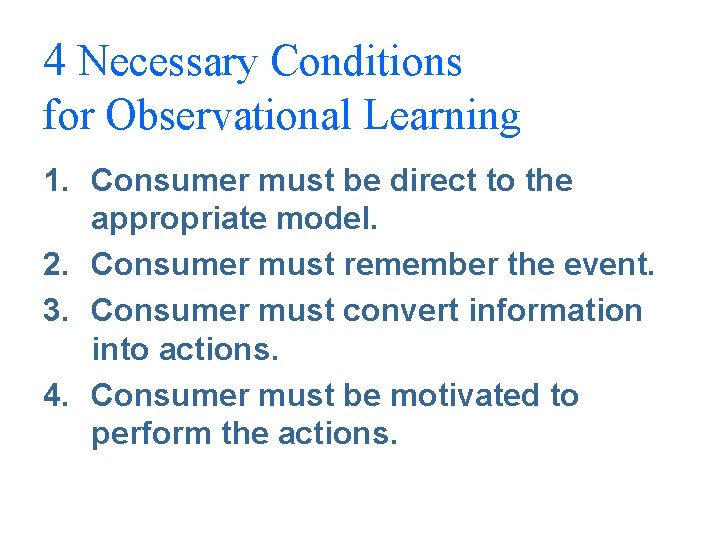 4 Necessary Conditions for Observational Learning

1. Consumer must be direct to the appropriate model.
2. Consumer must remember the event.
3. Consumer must convert information into actions.
4. Consumer must be motivated to perform the actions.